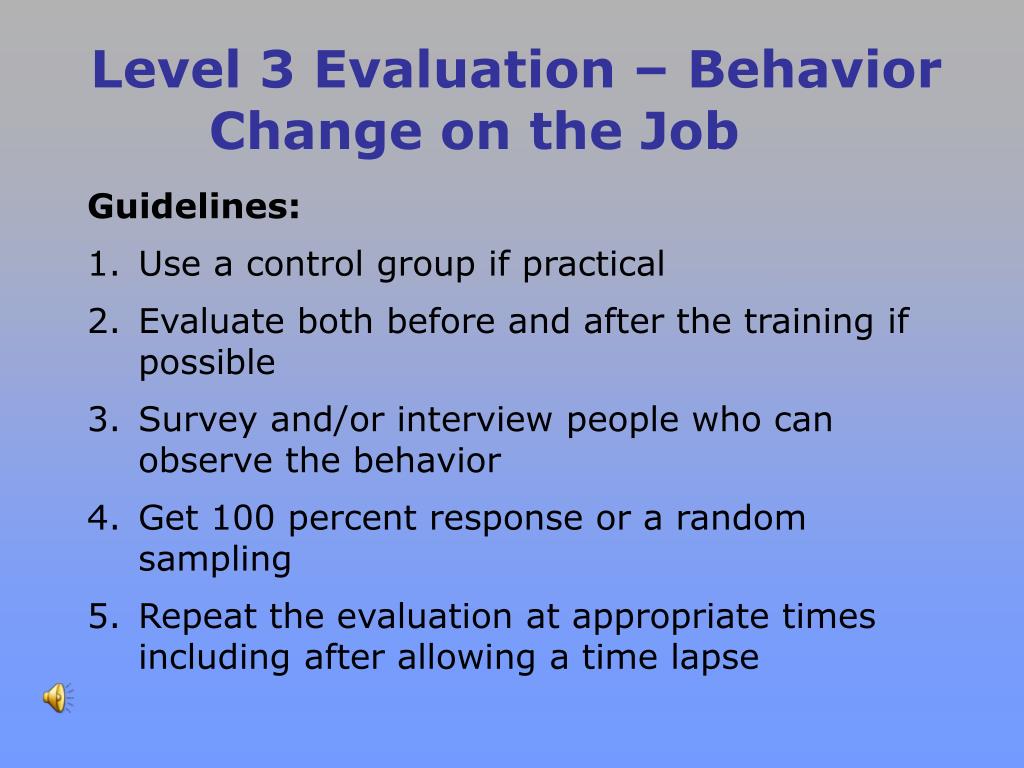 Level 3 Evaluation – Behavior Change on the Job

Guidelines:

1. Use a control group if practical
2. Evaluate both before and after the training if possible
3. Survey and/or interview people who can observe the behavior
4. Get 100 percent response or a random sampling
5. Repeat the evaluation at appropriate times including after allowing a time lapse